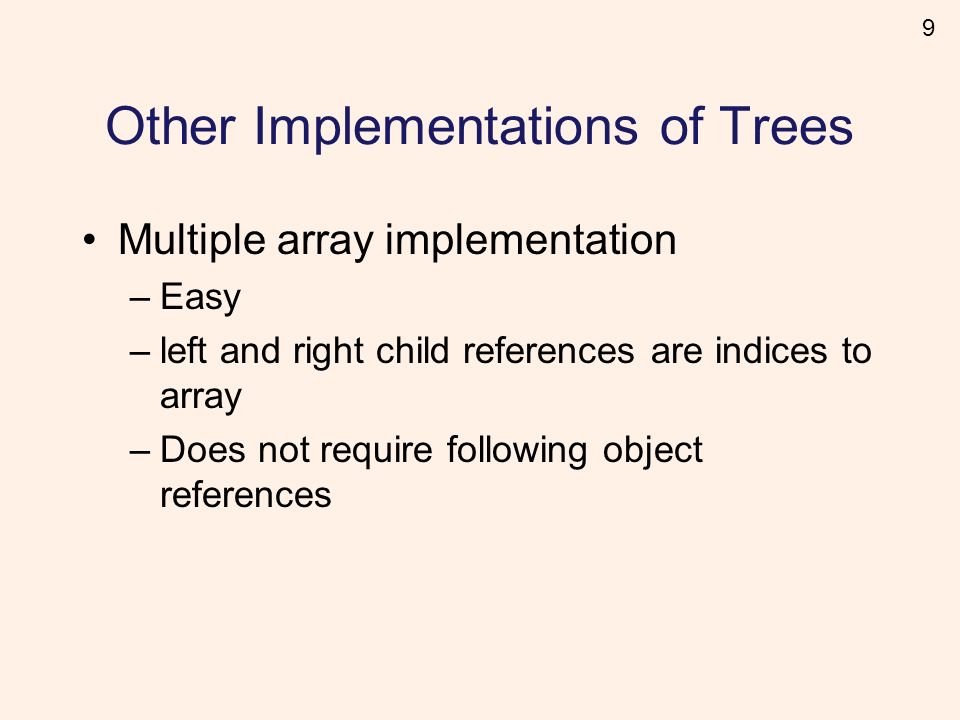 9

Other Implementations of Trees

• Multiple array implementation
– Easy
– left and right child references are indices to array
– Does not require following object references